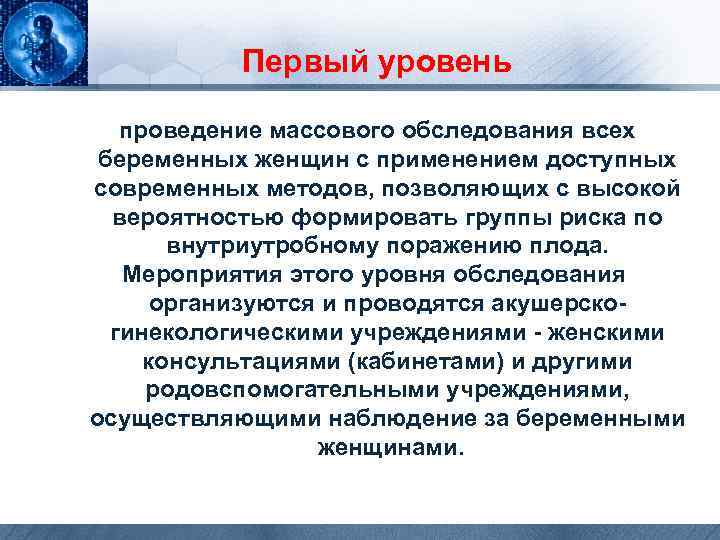 Первый уровень

проведение массового обследования всех беременных женщин с применением доступных современных методов, позволяющих с высокой вероятностью формировать группы риска по внутриутробному поражению плода. Мероприятия этого уровня обследования организуются и проводятся акушерско-гинекологическими учреждениями - женскими консультациями (кабинетами) и другими родовспомогательными учреждениями, осуществляющими наблюдение за беременными женщинами.